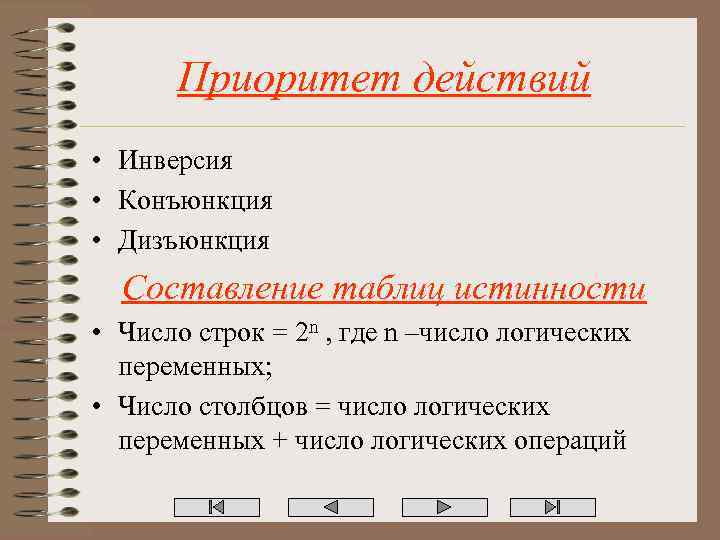 Приоритет действий

• Инверсия
• Конъюнкция
• Дизъюнкция

Составление таблиц истинности

• Число строк = $2^n$ , где n –число логических переменных;
• Число столбцов = число логических переменных + число логических операций